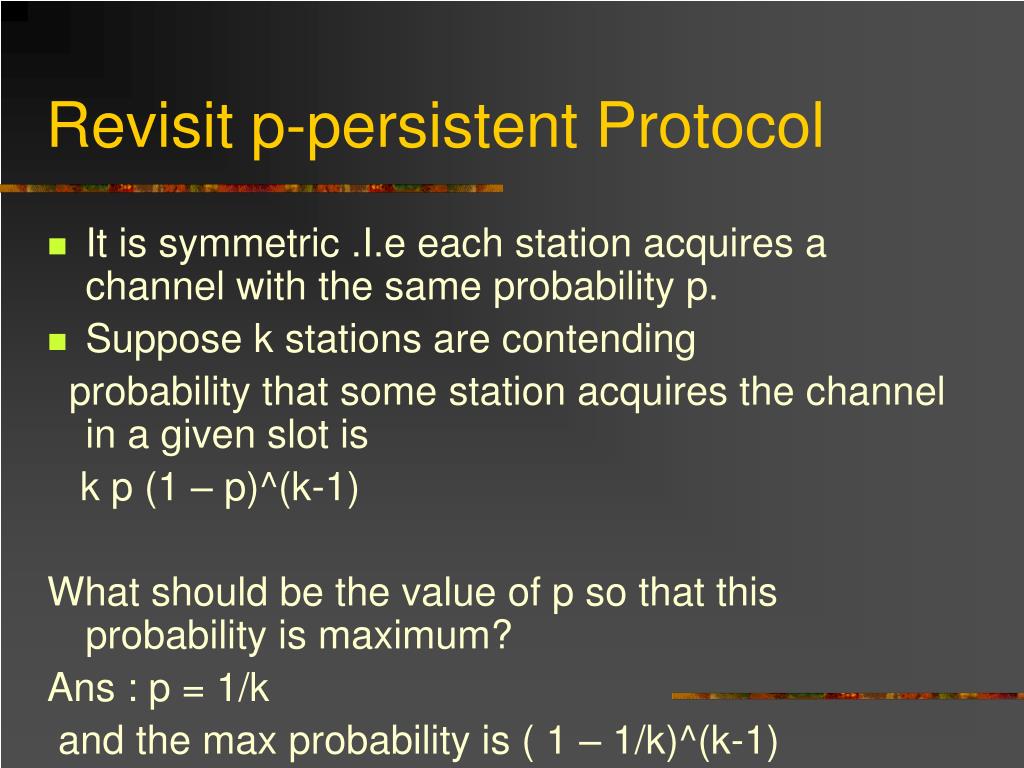 Revisit p-persistent Protocol

It is symmetric .I.e each station acquires a channel with the same probability p.

Suppose k stations are contending

probability that some station acquires the channel in a given slot is

k p (1 – p)^(k-1)

What should be the value of p so that this probability is maximum?

Ans : p = 1/k

and the max probability is ( 1 – 1/k)^(k-1)